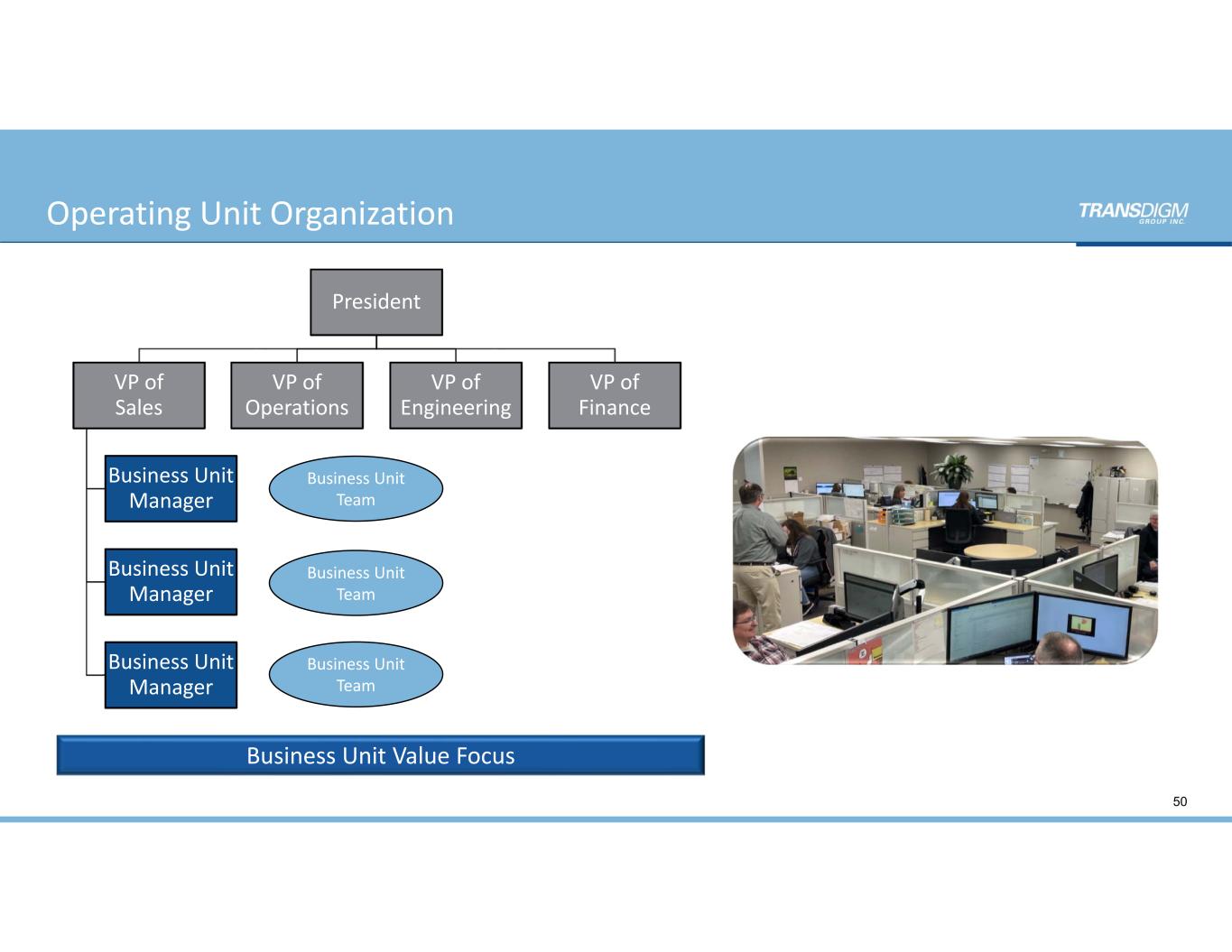 Operating Unit Organization

TRANSDIGM GROUP INC.

President

VP of Sales

VP of Operations

VP of Engineering

VP of Finance

Business Unit Manager

Business Unit Team

Business Unit Manager

Business Unit Team

Business Unit Manager

Business Unit Team

Business Unit Value Focus

50